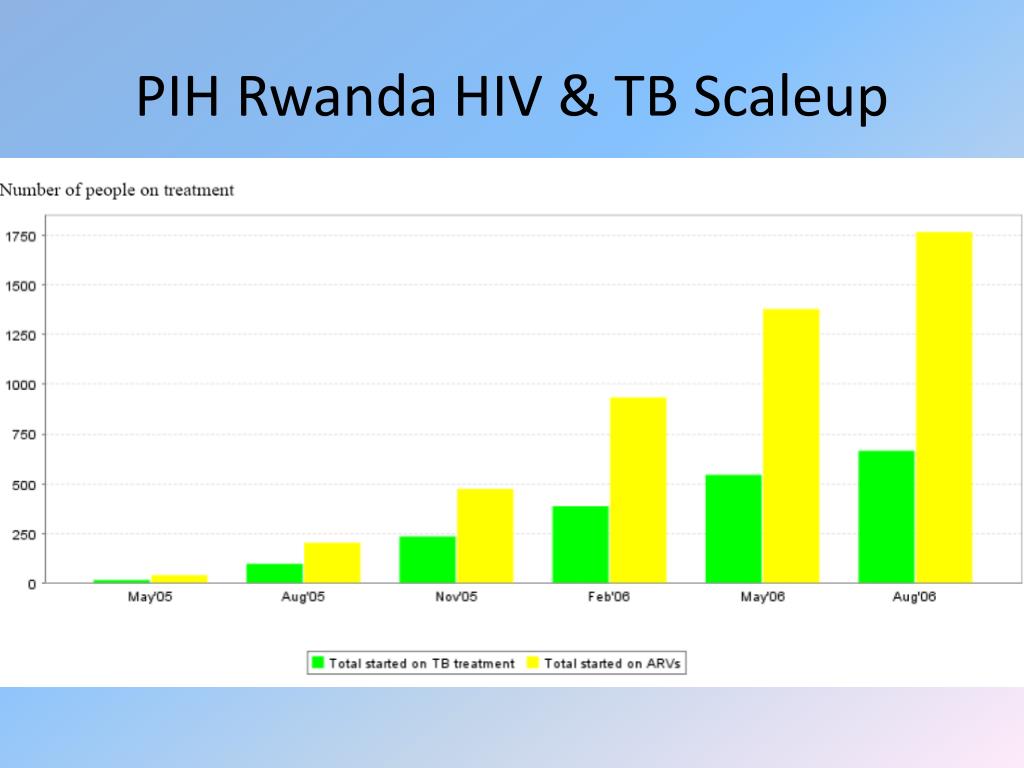 PIH Rwanda HIV & TB Scaleup

Number of people on treatment

1750
1500
1250
1000
750
500
250
0

May'05
Aug'05
Nov'05
Feb'06
May'06
Aug'06

Total started on TB treatment
Total started on ARVs